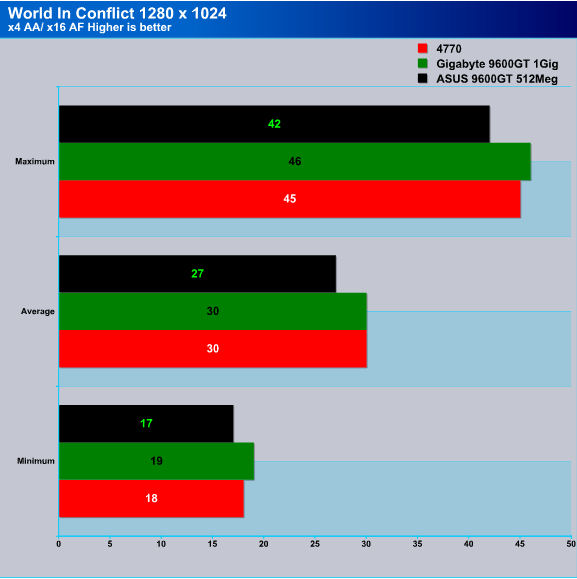 World In Conflict 1280 x 1024
x4 AA/ x16 AF Higher is better

4770
Gigabyte 9600GT 1Gig
ASUS 9600GT 512Meg

Maximum
42
46
45

Average
27
30
30

Minimum
17
19
18

0 5 10 15 20 25 30 35 40 45 50